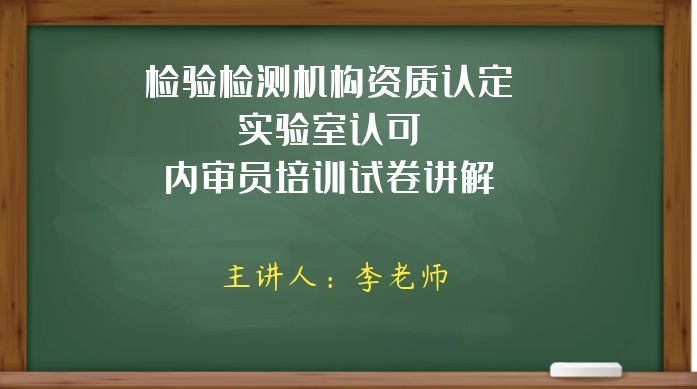 检验检测机构资质认定
实验室认可
内审员培训试卷讲解

主讲人：李老师